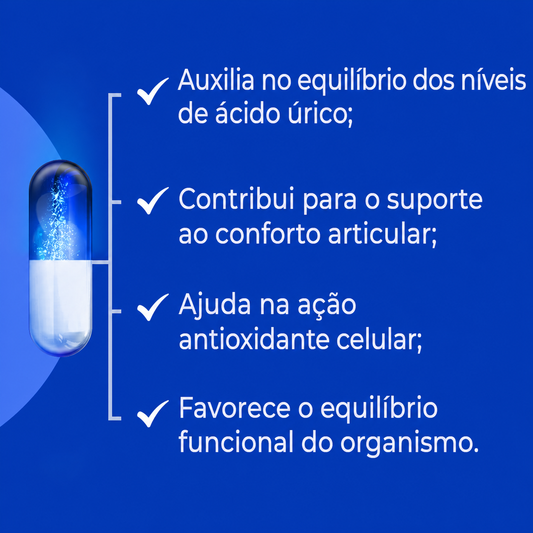 ✓ Auxilia no equilíbrio dos níveis de ácido úrico;

✓ Contribui para o suporte ao conforto articular;

✓ Ajuda na ação antioxidante celular;

✓ Favorece o equilíbrio funcional do organismo.